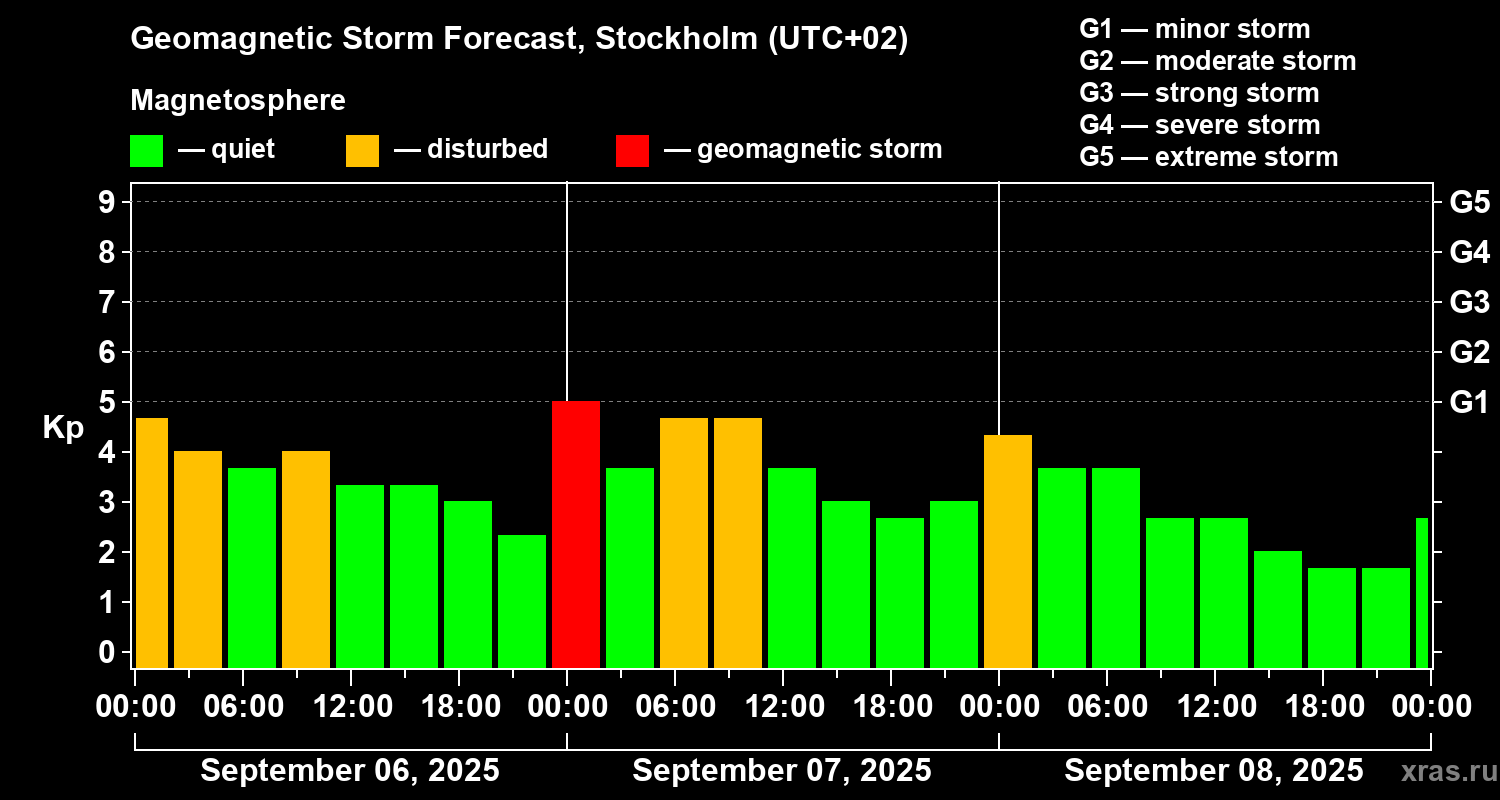 Geomagnetic Storm Forecast, Stockholm (UTC+02)

Magnetosphere

— quiet — disturbed — geomagnetic storm

G1 — minor storm
G2 — moderate storm
G3 — strong storm
G4 — severe storm
G5 — extreme storm

Kp

9
8
7
6
5
4
3
2
1
0

G5
G4
G3
G2
G1

00:00 06:00 12:00 18:00 00:00 06:00 12:00 18:00 00:00 06:00 12:00 18:00 00:00

September 06, 2025 September 07, 2025 September 08, 2025

xras.ru